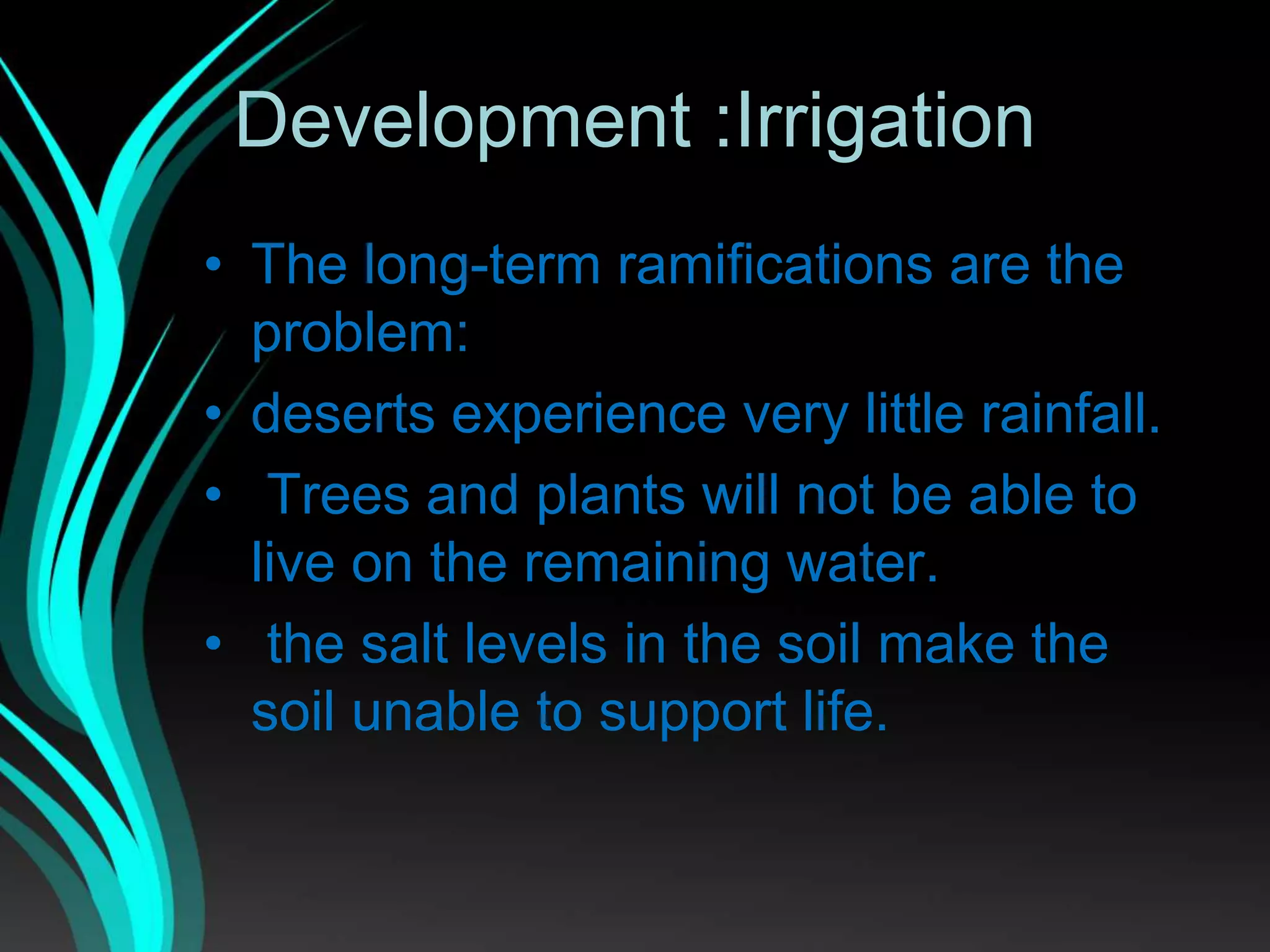 Development :Irrigation

• The long-term ramifications are the problem:
• deserts experience very little rainfall.
• Trees and plants will not be able to live on the remaining water.
• the salt levels in the soil make the soil unable to support life.